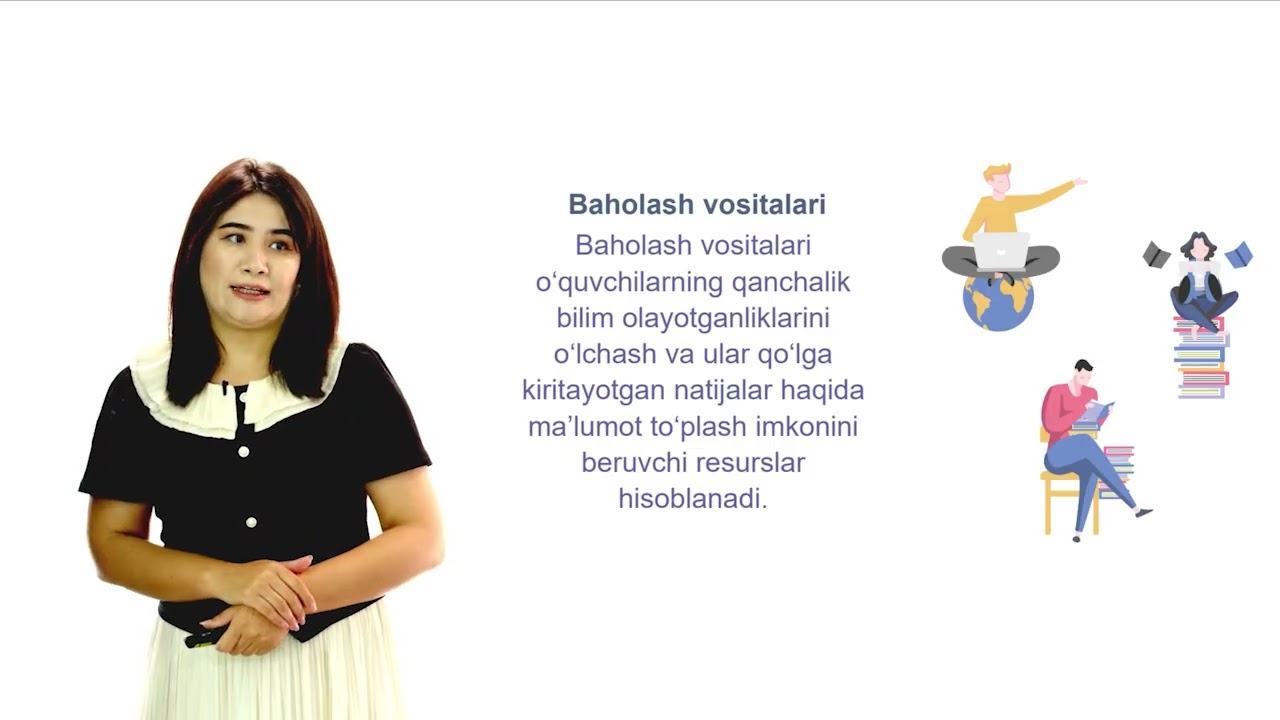 Baholash vositalari

Baholash vositalari o‘quvchilarning qanchalik bilim olayotganliklarini o‘lchash va ular qo‘lga kiritayotgan natijalar haqida ma’lumot to‘plash imkonini beruvchi resurslar hisoblanadi.